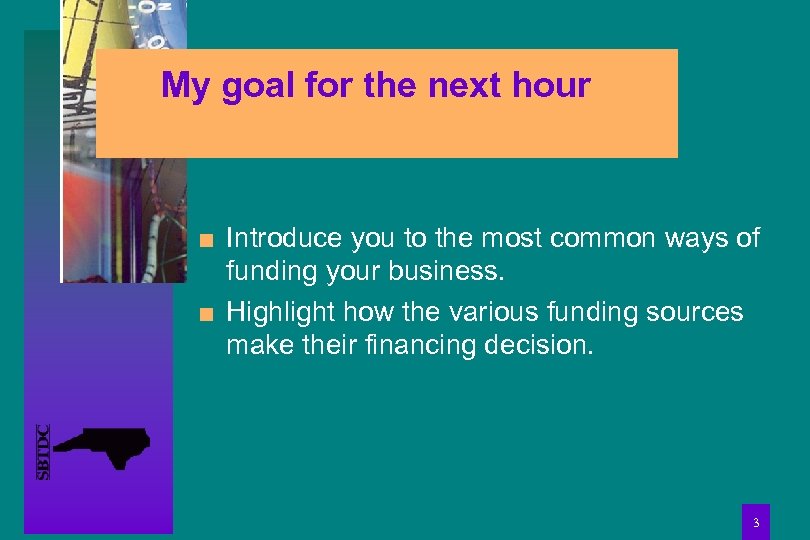 My goal for the next hour

- Introduce you to the most common ways of funding your business.
- Highlight how the various funding sources make their financing decision.

SBTDC

3